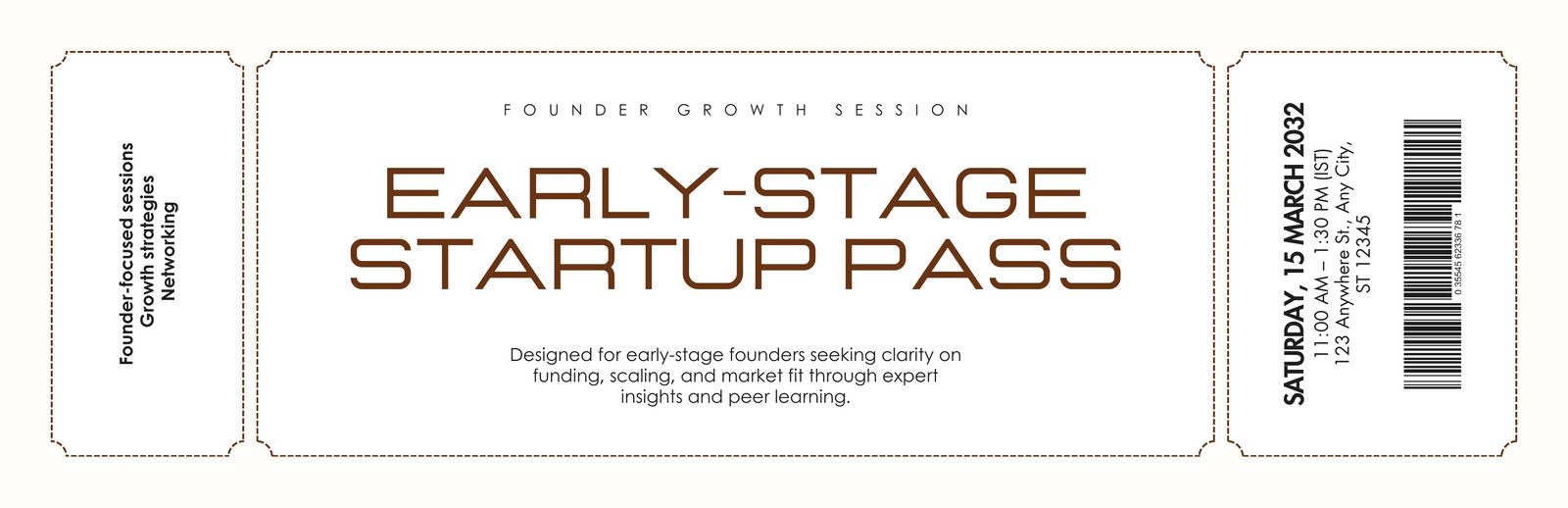 Founder-focused sessions
Growth strategies
Networking

FOUNDER GROWTH SESSION

EARLY-STAGE STARTUP PASS

Designed for early-stage founders seeking clarity on funding, scaling, and market fit through expert insights and peer learning.

SATURDAY, 15 MARCH 2032
11:00 AM – 1:30 PM (IST)
123 Anywhere St., Any City, ST 12345

0 35545 62336 78 1